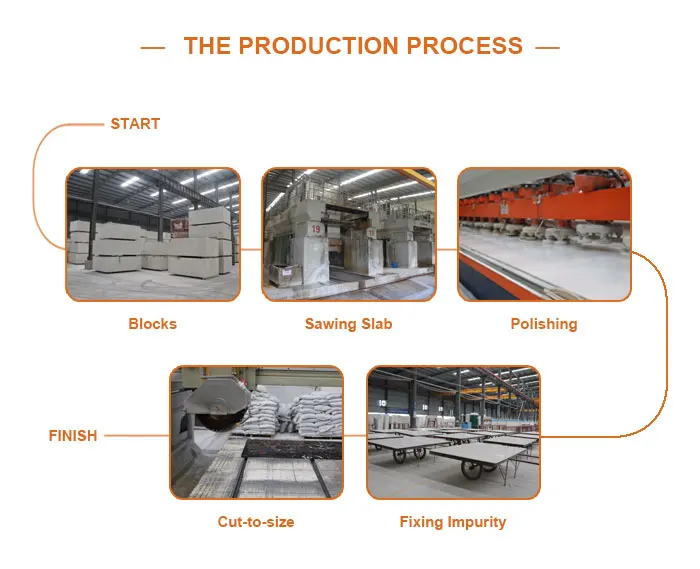 — THE PRODUCTION PROCESS —

START

19

Blocks

Sawing Slab

Polishing

FINISH

Cut-to-size

Fixing Impurity